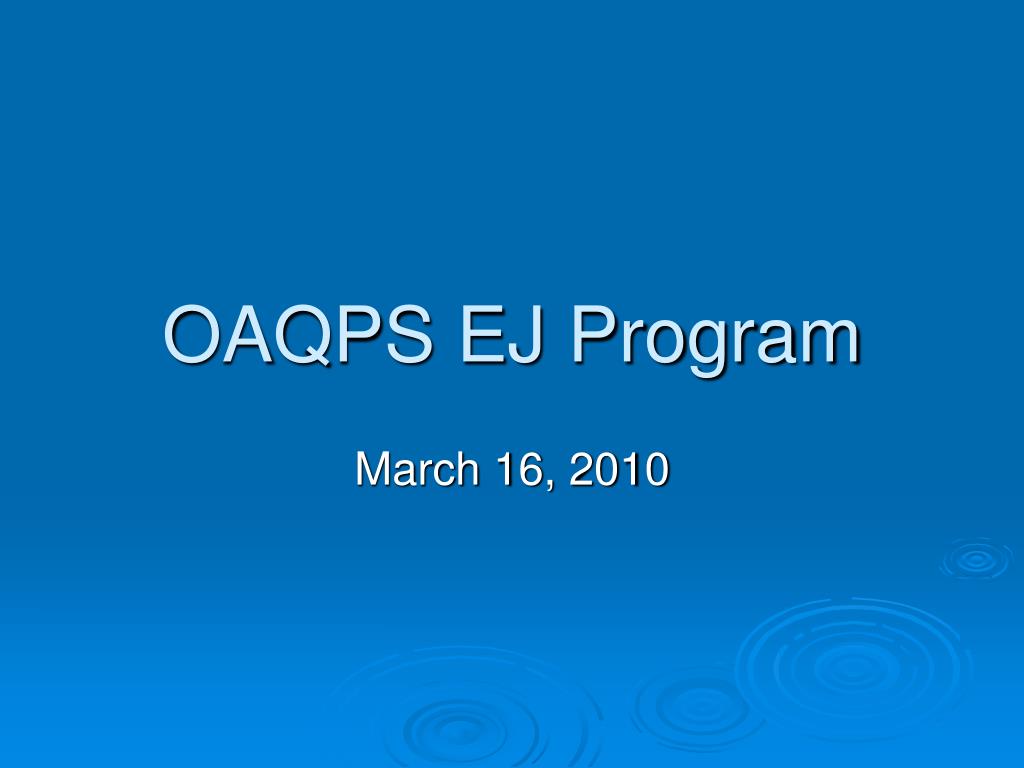 OAQPS EJ Program

March 16, 2010